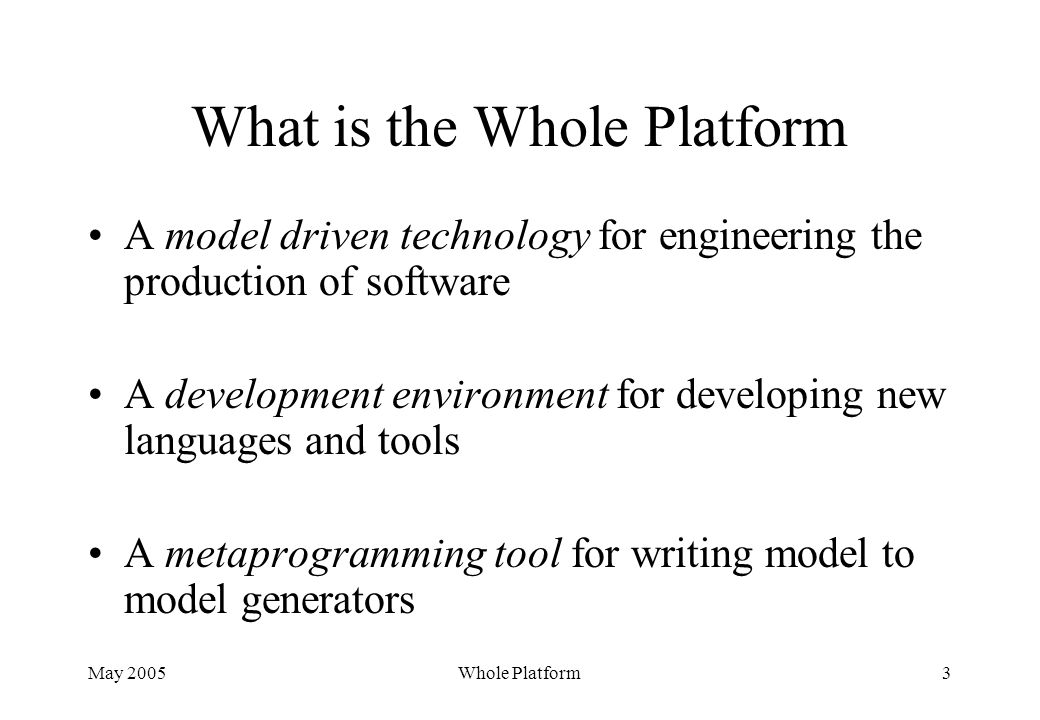 What is the Whole Platform

• A model driven technology for engineering the production of software

• A development environment for developing new languages and tools

• A metaprogramming tool for writing model to model generators

May 2005

Whole Platform

3